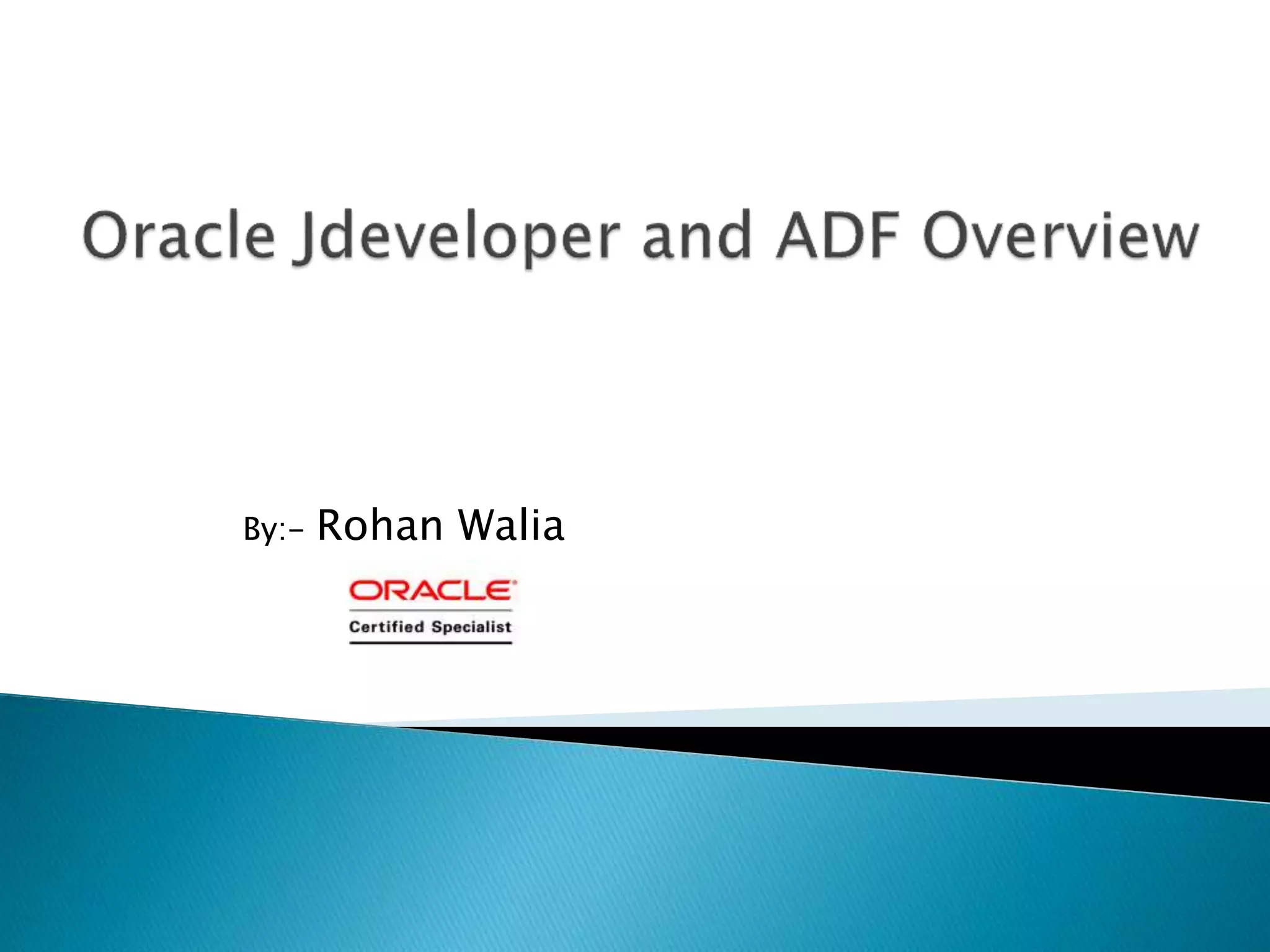 Oracle Jdeveloper and ADF Overview

By:- Rohan Walia

ORACLE
Certified Specialist